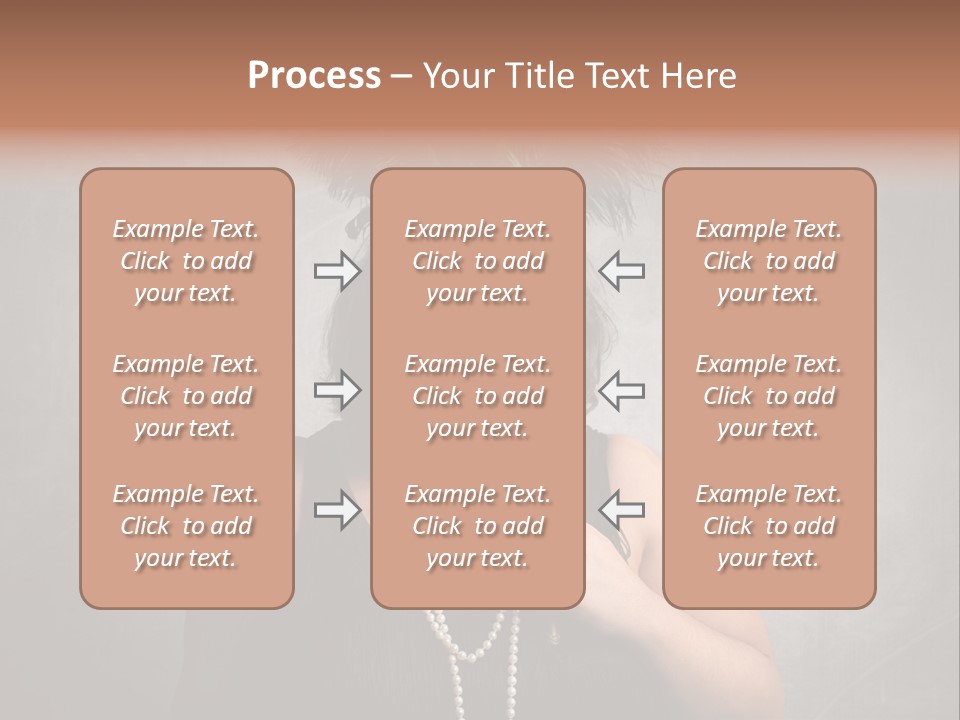 Process – Your Title Text Here

Example Text. Click to add your text.

Example Text. Click to add your text.

Example Text. Click to add your text.

Example Text. Click to add your text.

Example Text. Click to add your text.

Example Text. Click to add your text.

Example Text. Click to add your text.

Example Text. Click to add your text.

Example Text. Click to add your text.